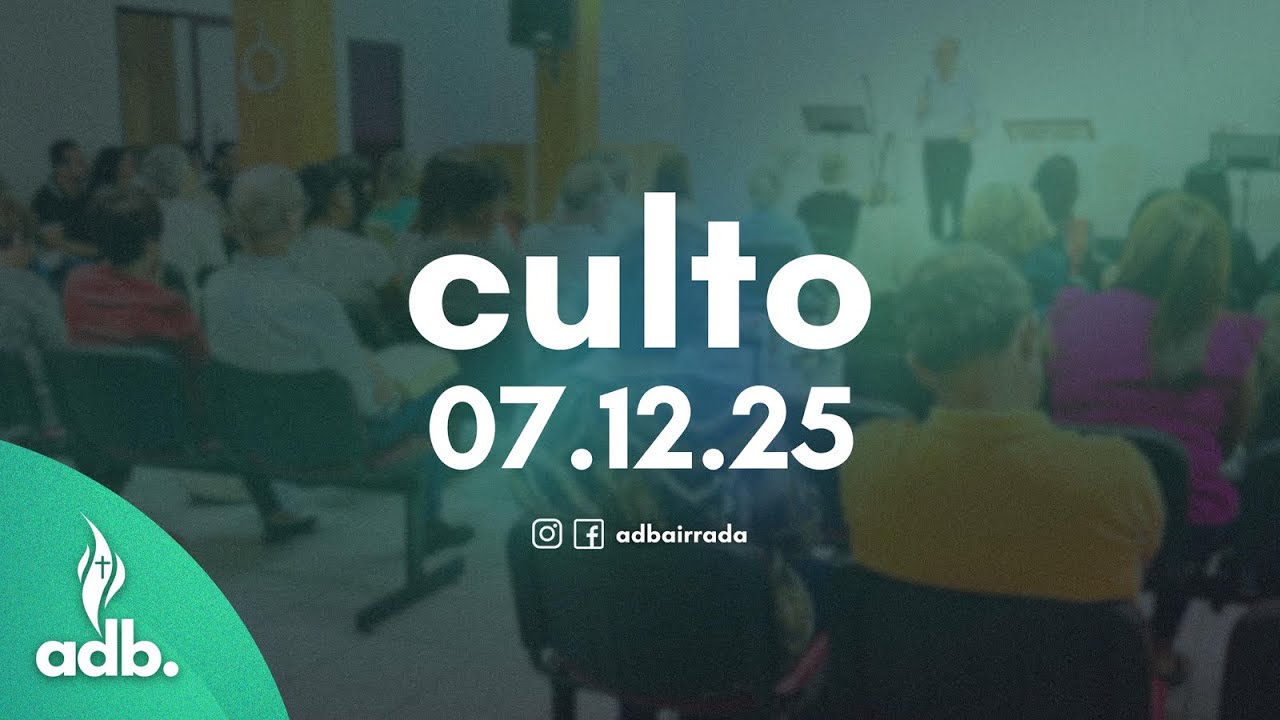 culto
07.12.25

adbairrada

adb.